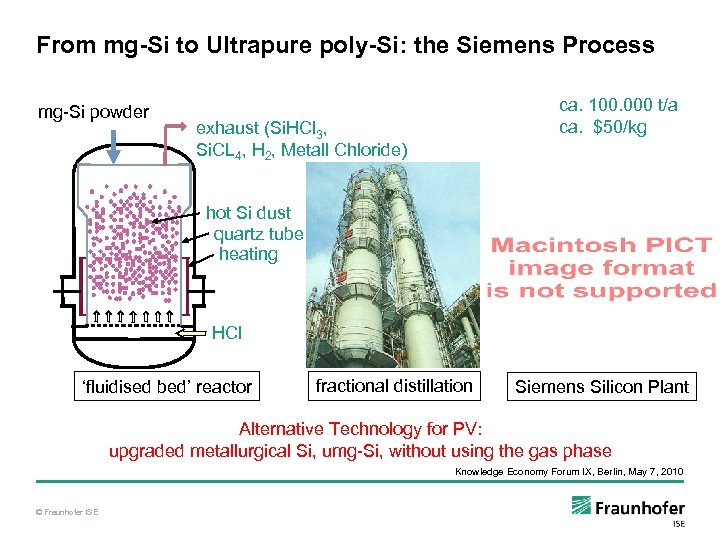 From mg-Si to Ultrapure poly-Si: the Siemens Process

mg-Si powder

exhaust ($SiHCl_3$, $SiCL_4$, $H_2$, Metall Chloride)

ca. 100.000 t/a
ca. $50/kg

hot Si dust
quartz tube
heating

HCl

Macintosh PICT image format is not supported

'fluidised bed' reactor

fractional distillation

Siemens Silicon Plant

Alternative Technology for PV:
upgraded metallurgical Si, umg-Si, without using the gas phase

Knowledge Economy Forum IX, Berlin, May 7, 2010

© Fraunhofer ISE

Fraunhofer
ISE